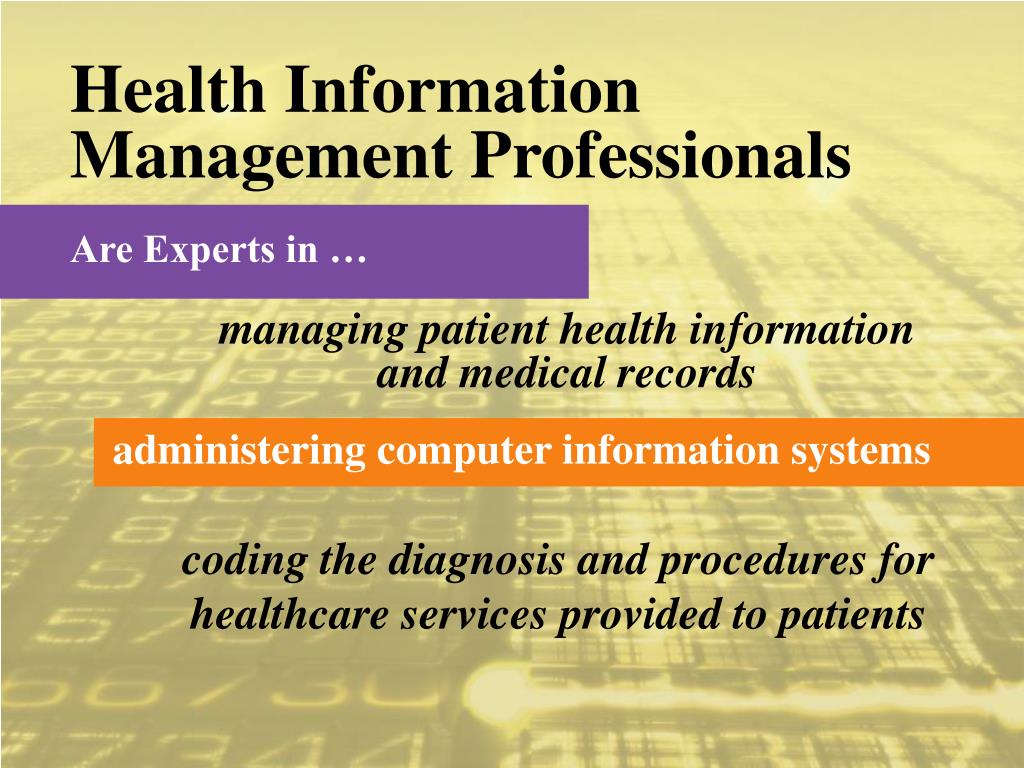 Health Information Management Professionals

Are Experts in …

managing patient health information and medical records

administering computer information systems

coding the diagnosis and procedures for healthcare services provided to patients